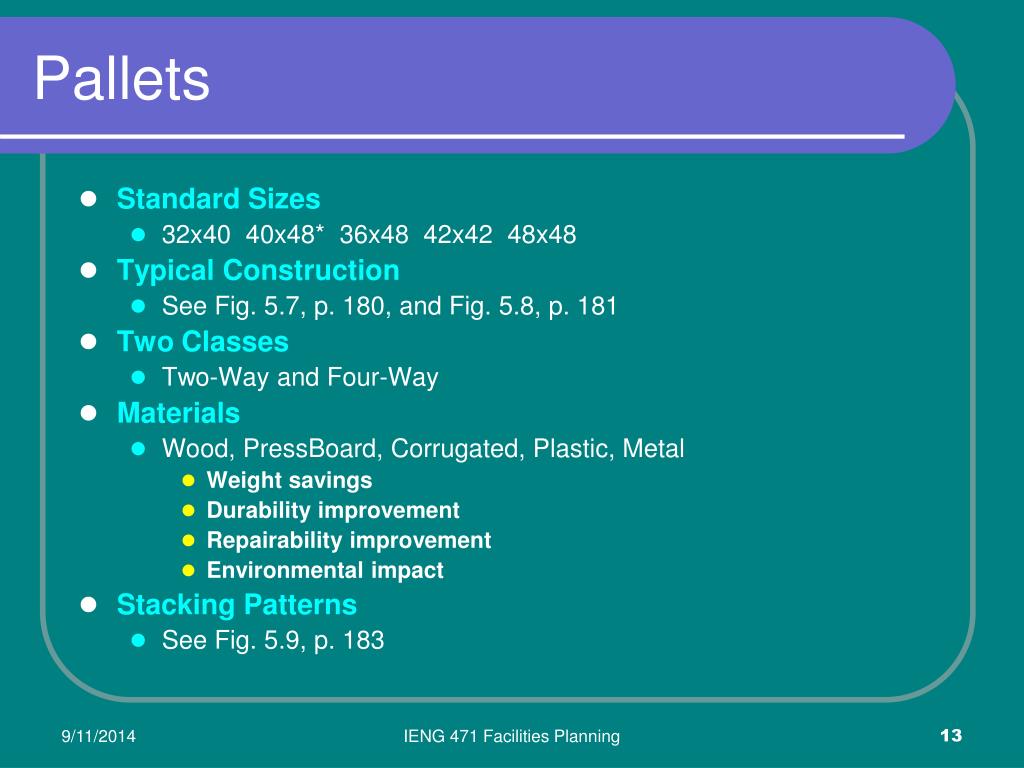 Pallets

- Standard Sizes
  - 32x40 40x48* 36x48 42x42 48x48
- Typical Construction
  - See Fig. 5.7, p. 180, and Fig. 5.8, p. 181
- Two Classes
  - Two-Way and Four-Way
- Materials
  - Wood, PressBoard, Corrugated, Plastic, Metal
    - Weight savings
    - Durability improvement
    - Repairability improvement
    - Environmental impact
- Stacking Patterns
  - See Fig. 5.9, p. 183

9/11/2014

IENG 471 Facilities Planning

13